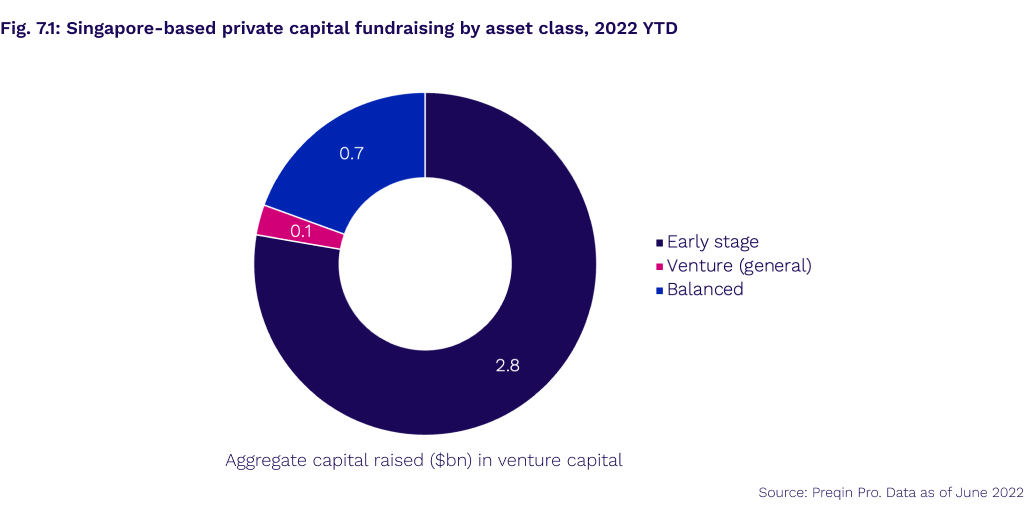 Fig. 7.1: Singapore-based private capital fundraising by asset class, 2022 YTD

0.7

0.1

2.8

Early stage
Venture (general)
Balanced

Aggregate capital raised (\$bn) in venture capital

Source: Preqin Pro. Data as of June 2022